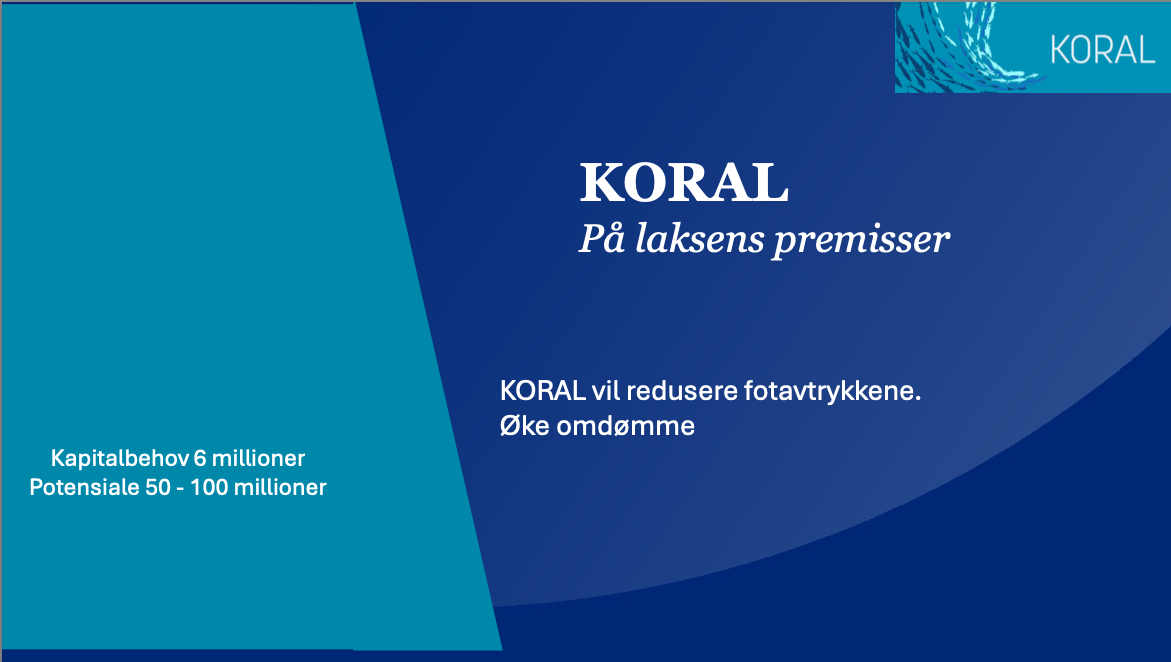 KORAL

KORAL
På laksens premisser

KORAL vil redusere fotavtrykkene.
Øke omdømme

Kapitalbehov 6 millioner
Potensiale 50 - 100 millioner